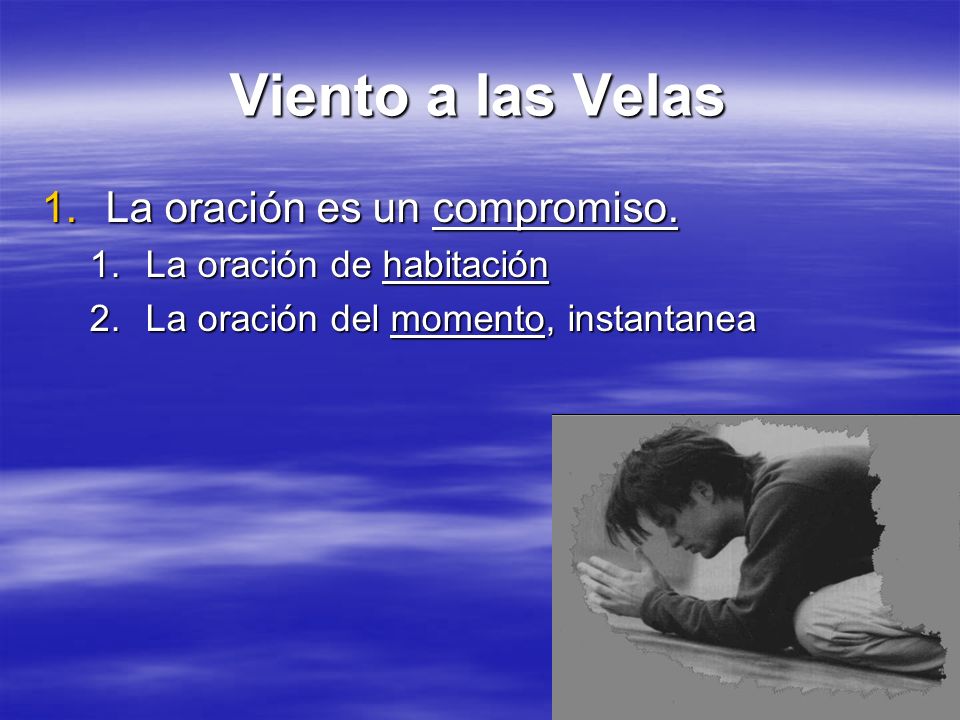 Viento a las Velas

1. La oración es un compromiso.
   1. La oración de habitación
   2. La oración del momento, instantanea